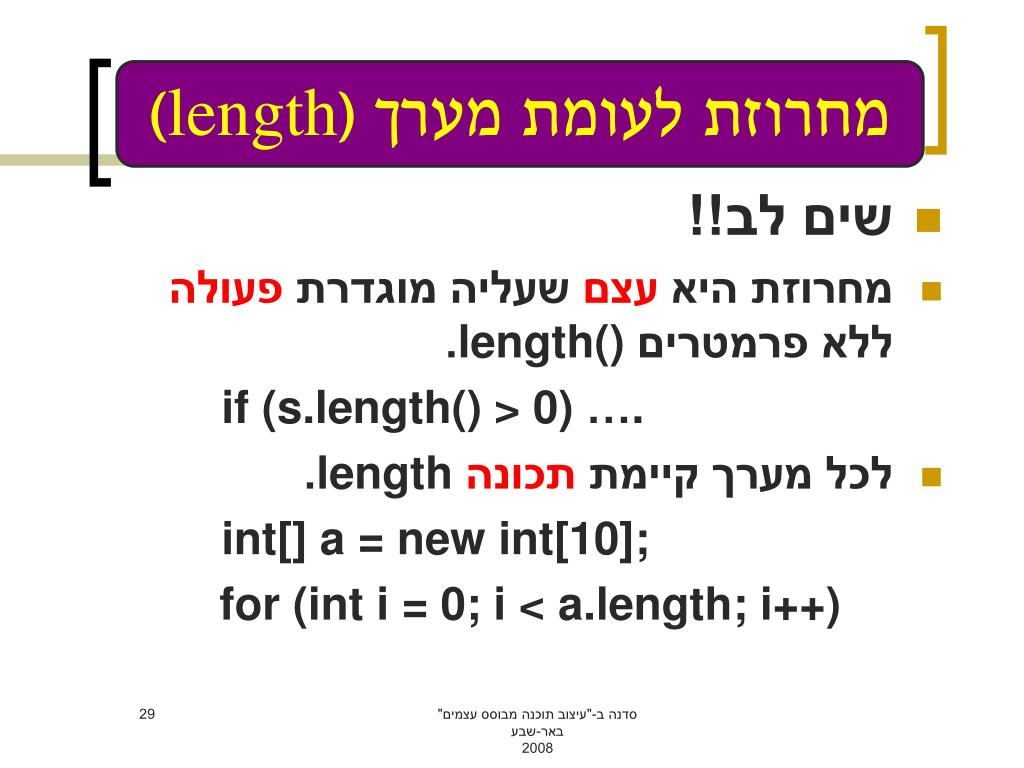 מחרוזת לעומת מערך (length)

שים לב!!

מחרוזת היא עצם שעליה מוגדרת פעולה ללא פרמטרים length().

if (s.length() > 0) ….

לכל מערך קיימת תכונה length.

int[] a = new int[10];

for (int i = 0; i < a.length; i++)

29

סדנה ב-"עיצוב תוכנה מבוסס עצמים" באר-שבע 2008